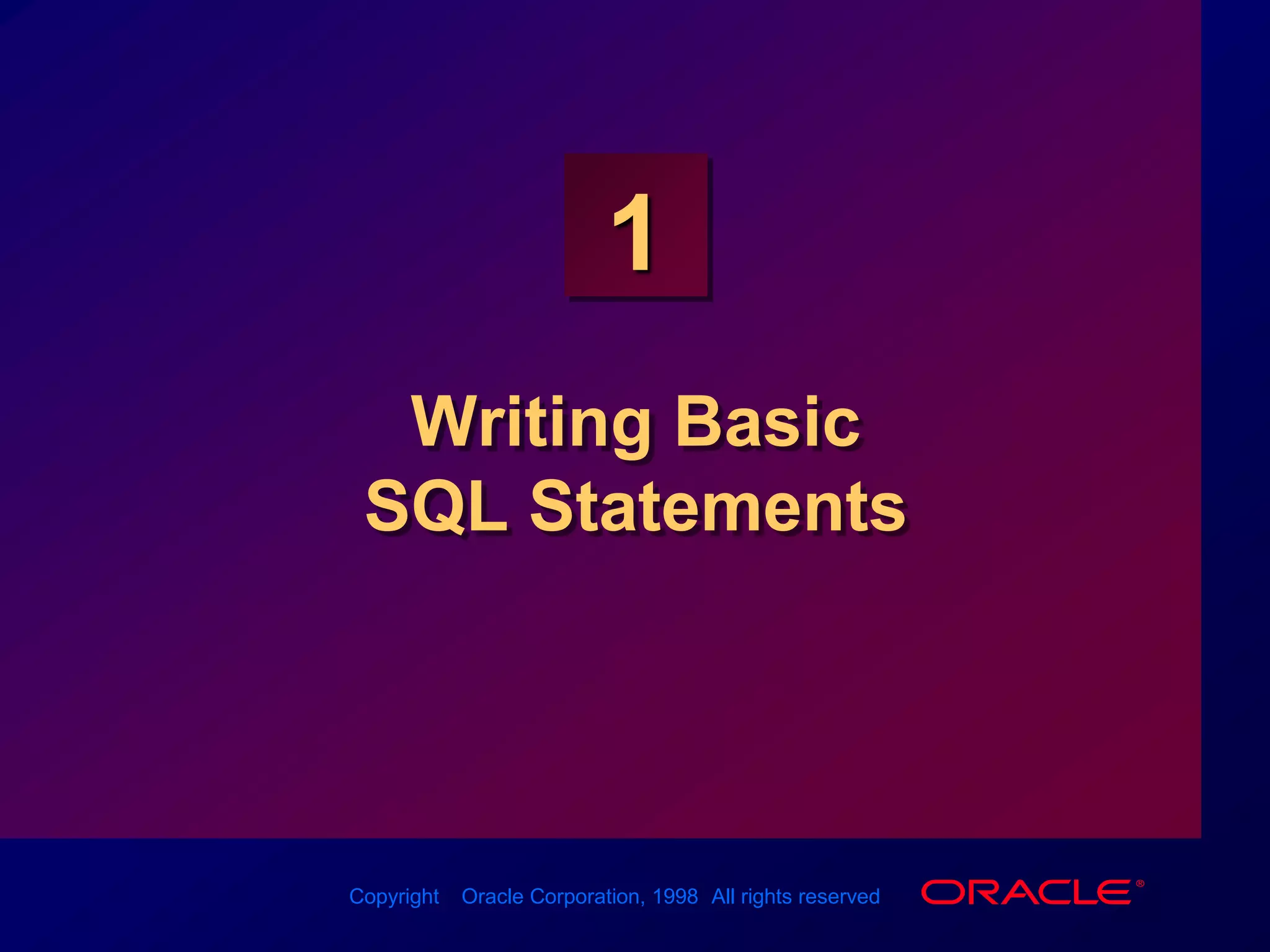 1

Writing Basic SQL Statements

Copyright Oracle Corporation, 1998 All rights reserved

ORACLE®